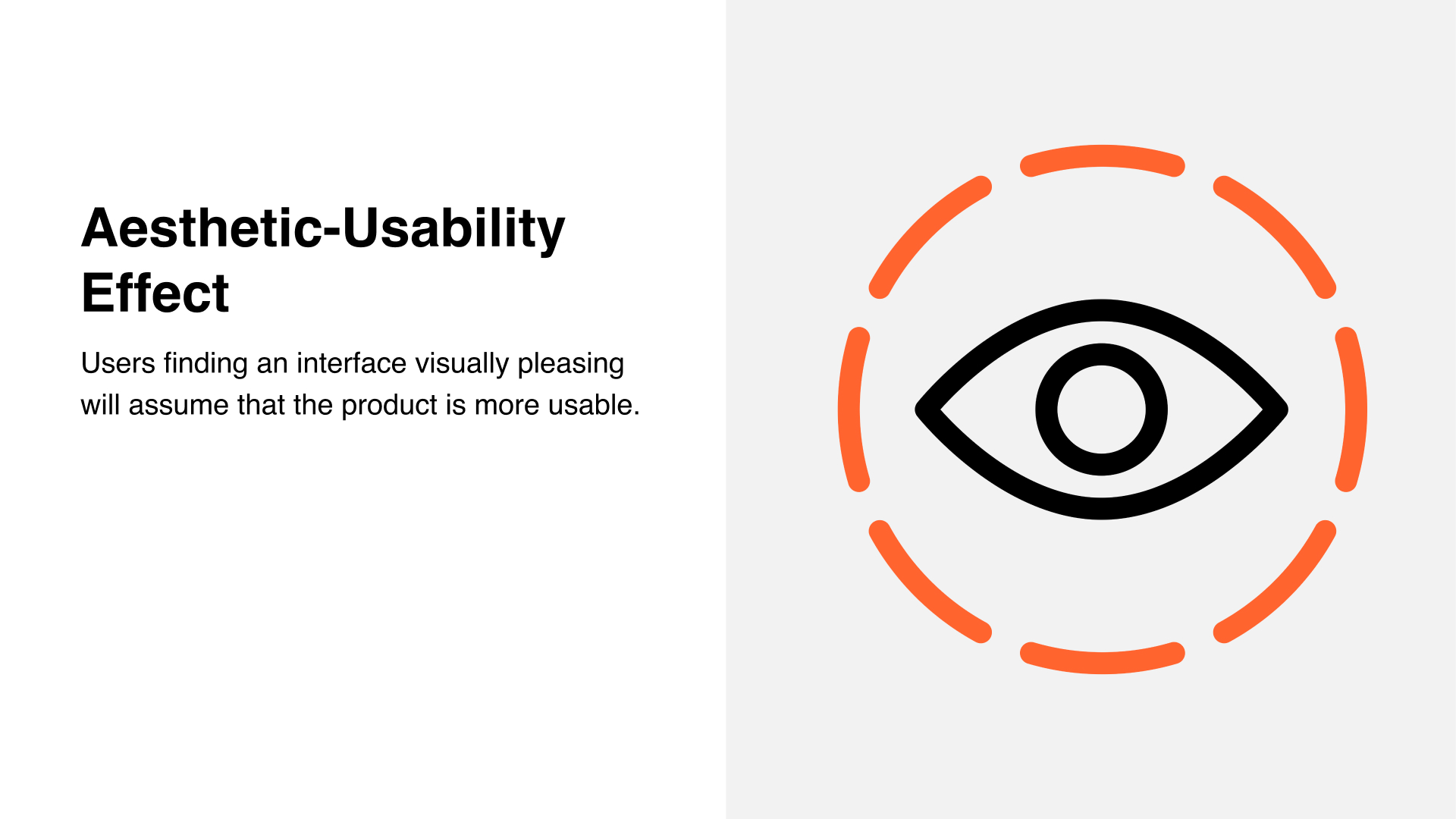 Aesthetic-Usability Effect

Users finding an interface visually pleasing will assume that the product is more usable.